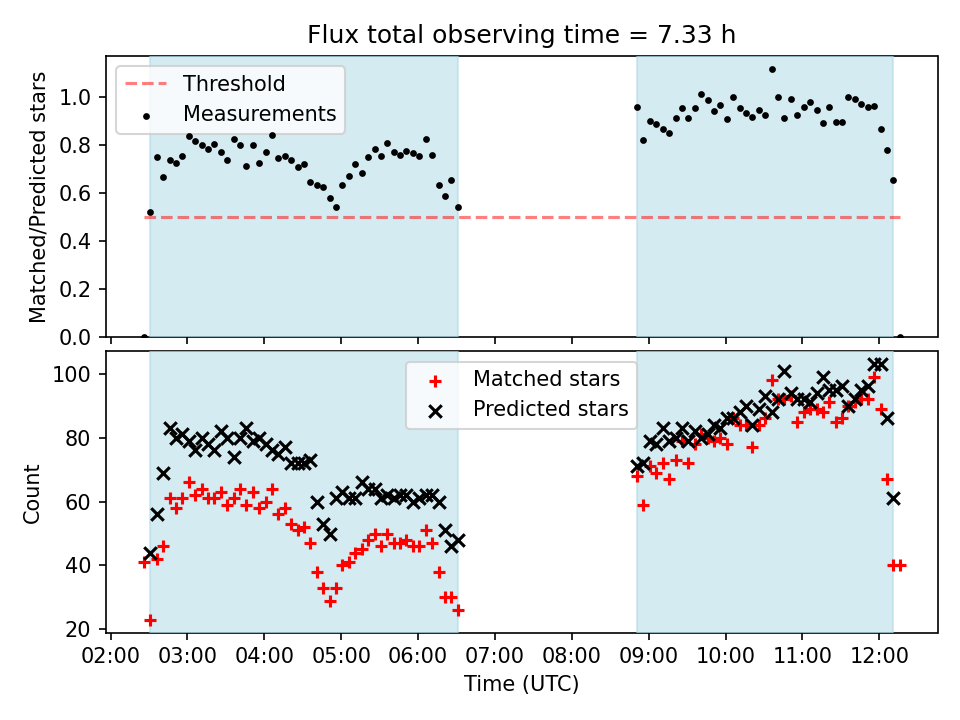 Flux total observing time = 7.33 h

Threshold
Measurements

Matched/Predicted stars

1.0
0.8
0.6
0.4
0.2
0.0

Matched stars
Predicted stars

Count

100
80
60
40
20

02:00 03:00 04:00 05:00 06:00 07:00 08:00 09:00 10:00 11:00 12:00

Time (UTC)